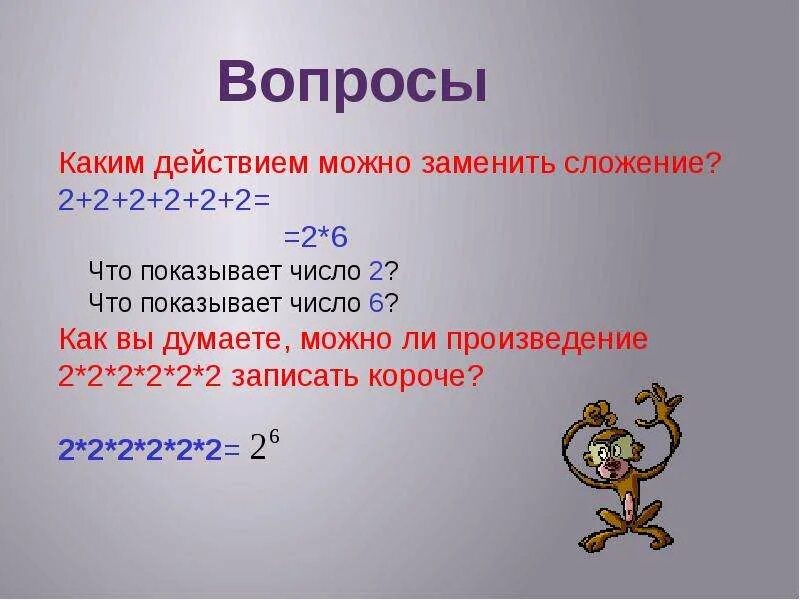 Вопросы

Каким действием можно заменить сложение?

2+2+2+2+2+2=

=2*6

Что показывает число 2?

Что показывает число 6?

Как вы думаете, можно ли произведение 2*2*2*2*2*2 записать короче?

2*2*2*2*2*2= $2^6$